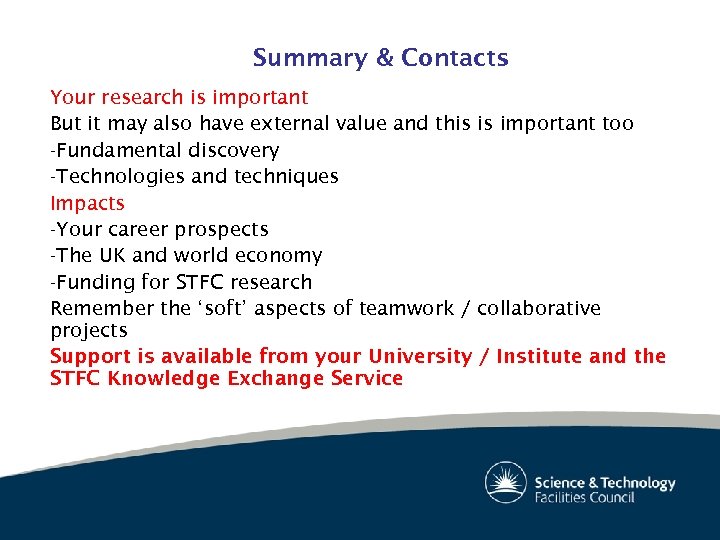 Summary & Contacts

Your research is important

But it may also have external value and this is important too

-Fundamental discovery

-Technologies and techniques

Impacts

-Your career prospects

-The UK and world economy

-Funding for STFC research

Remember the ‘soft’ aspects of teamwork / collaborative projects

Support is available from your University / Institute and the STFC Knowledge Exchange Service

Science & Technology Facilities Council